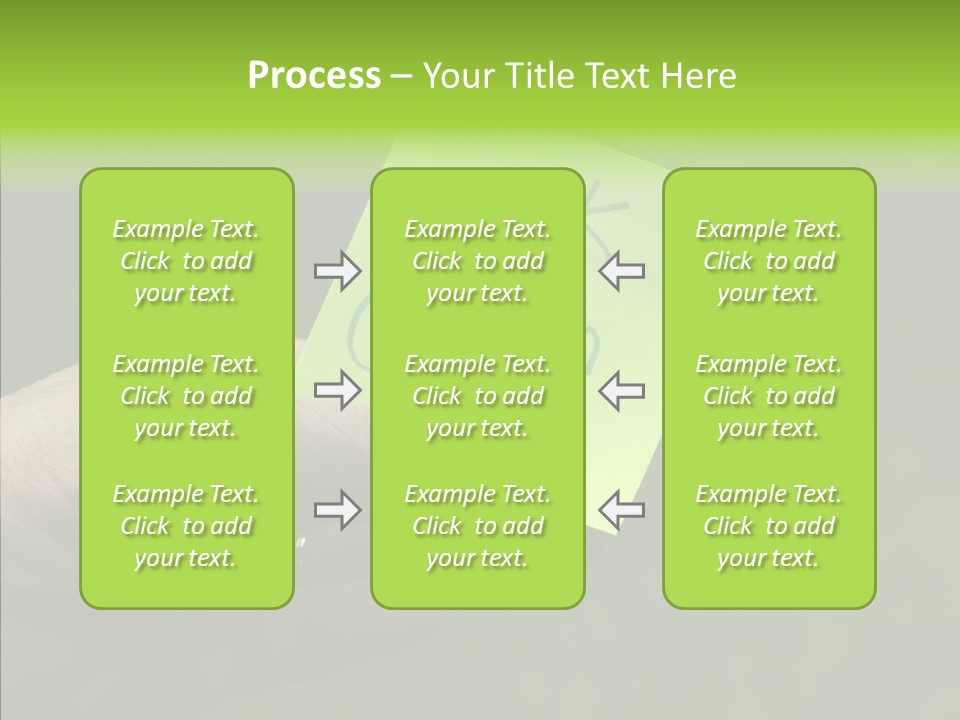 Process – Your Title Text Here

Example Text. Click to add your text.

Example Text. Click to add your text.

Example Text. Click to add your text.

Example Text. Click to add your text.

Example Text. Click to add your text.

Example Text. Click to add your text.

Example Text. Click to add your text.

Example Text. Click to add your text.

Example Text. Click to add your text.